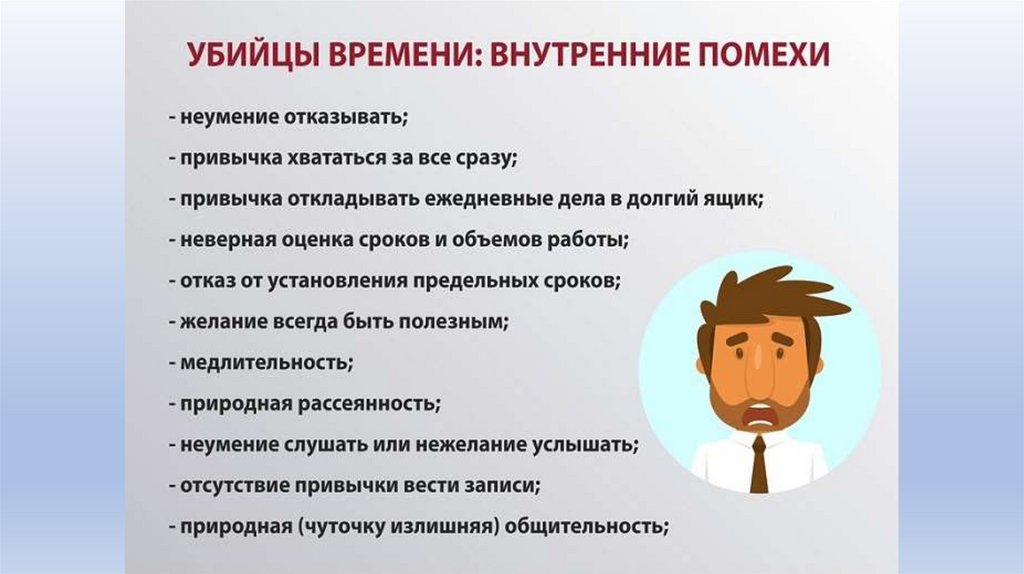 УБИЙЦЫ ВРЕМЕНИ: ВНУТРЕННИЕ ПОМЕХИ

- неумение отказывать;
- привычка хвататься за все сразу;
- привычка откладывать ежедневные дела в долгий ящик;
- неверная оценка сроков и объемов работы;
- отказ от установления предельных сроков;
- желание всегда быть полезным;
- медлительность;
- природная рассеянность;
- неумение слушать или нежелание услышать;
- отсутствие привычки вести записи;
- природная (чуточку излишняя) общительность;